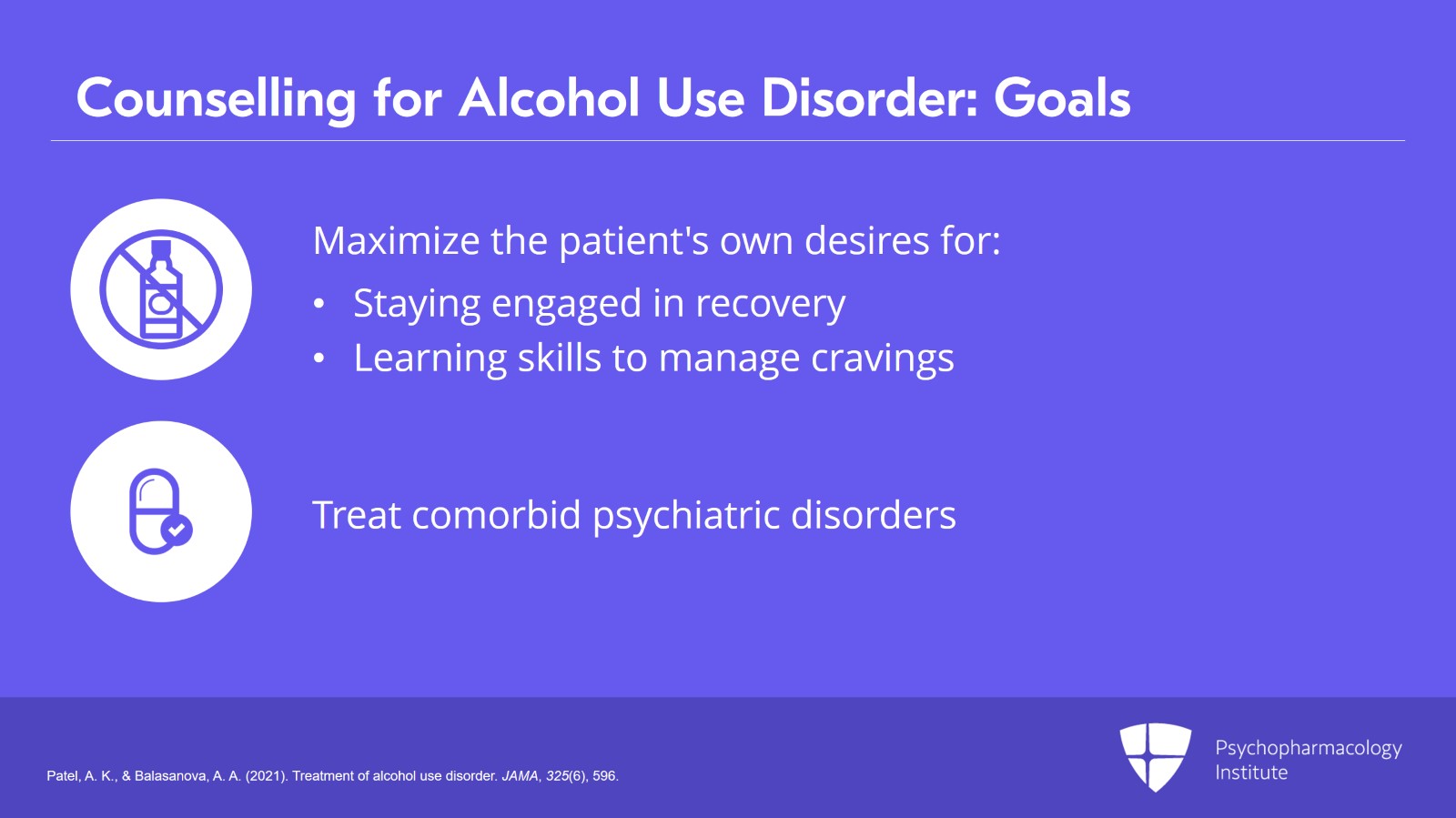 Counselling for Alcohol Use Disorder: Goals

Maximize the patient's own desires for:

• Staying engaged in recovery
• Learning skills to manage cravings

Treat comorbid psychiatric disorders

Patel, A. K., & Balasanova, A. A. (2021). Treatment of alcohol use disorder. JAMA, 325(6), 596.

Psychopharmacology Institute